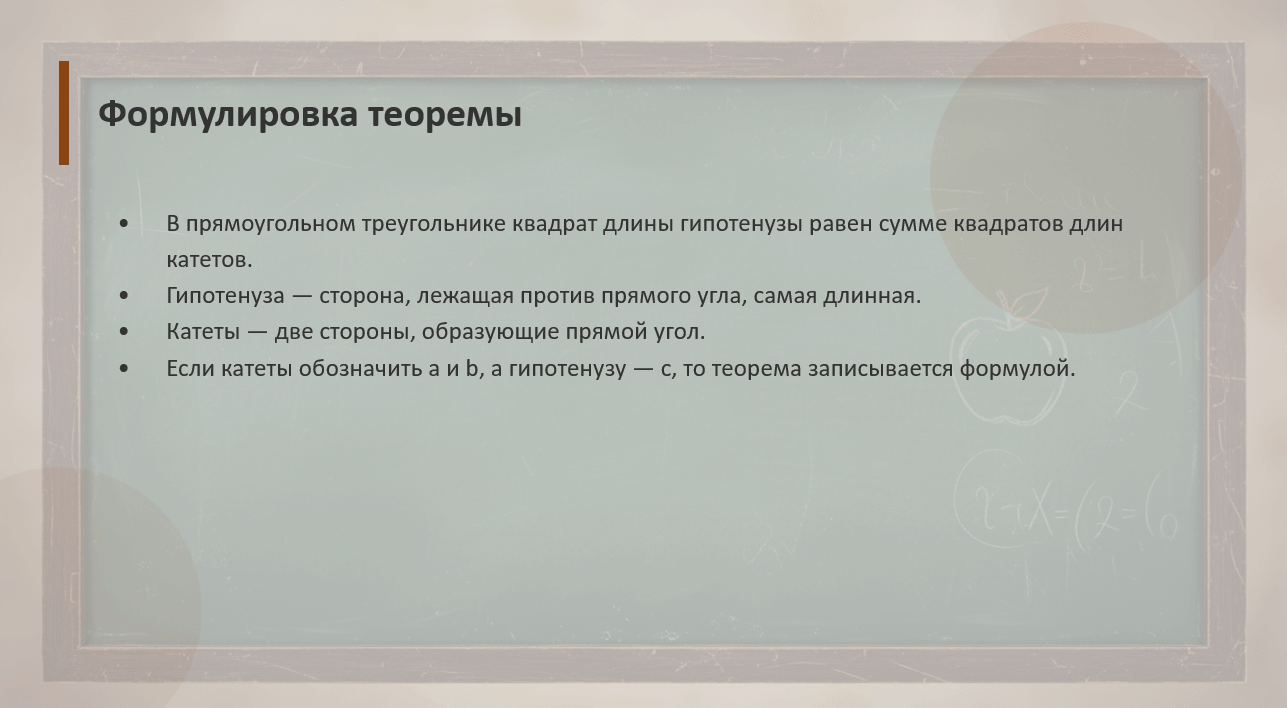 Формулировка теоремы

• В прямоугольном треугольнике квадрат длины гипотенузы равен сумме квадратов длин катетов.
• Гипотенуза — сторона, лежащая против прямого угла, самая длинная.
• Катеты — две стороны, образующие прямой угол.
• Если катеты обозначить a и b, а гипотенузу — c, то теорема записывается формулой.